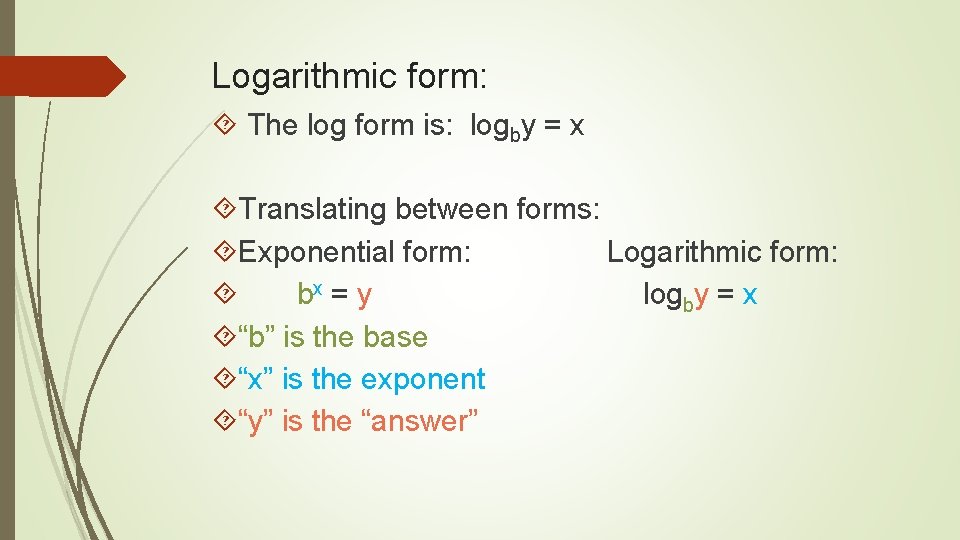 Logarithmic form:

The log form is: $\log_b y = x$

Translating between forms:

Exponential form: Logarithmic form:

$b^x = y$ $\log_b y = x$

“b” is the base

“x” is the exponent

“y” is the “answer”